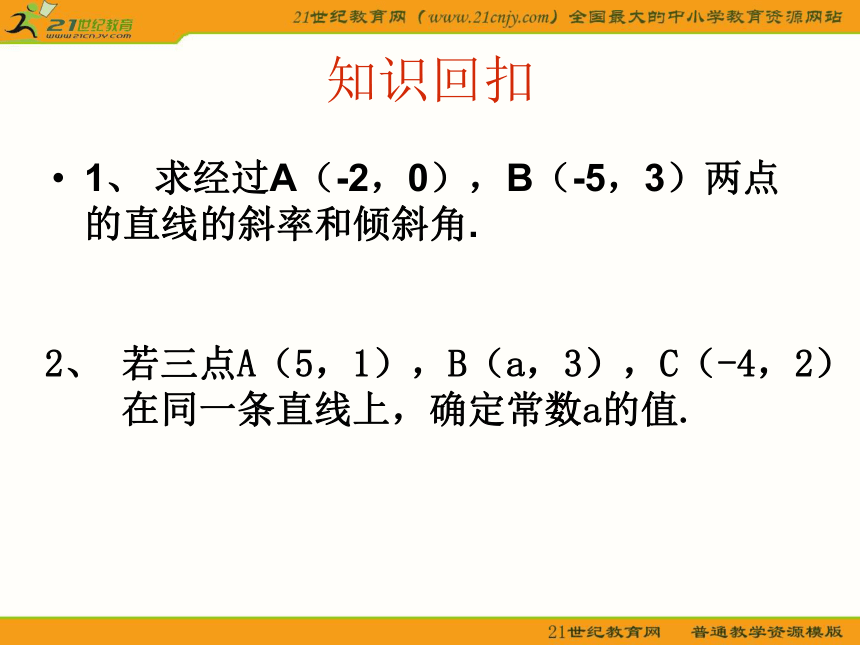 21世纪教育
www.21cnjy.com

21世纪教育网（www.21cnjy.com）全国最大的中小学教育资源网站

知识回扣

• 1、 求经过A（-2，0），B（-5，3）两点的直线的斜率和倾斜角.

2、 若三点A（5，1），B（a，3），C（-4，2）在同一条直线上，确定常数a的值.

21世纪教育网　普通教学资源模版